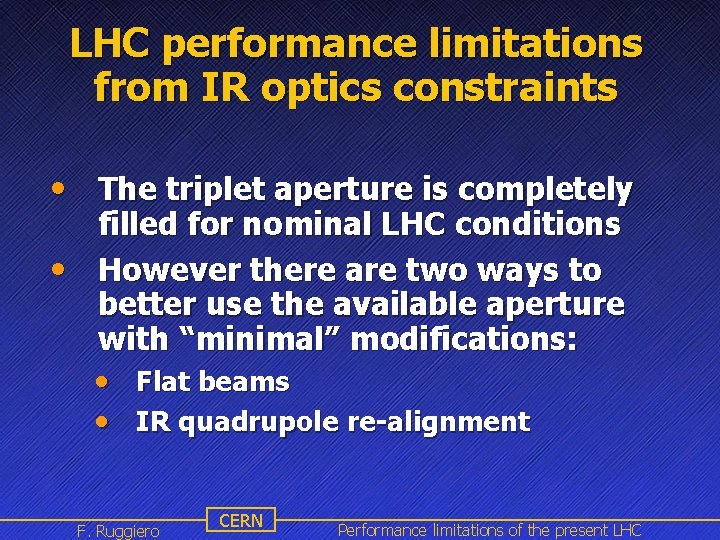 LHC performance limitations from IR optics constraints

• The triplet aperture is completely filled for nominal LHC conditions
• However there are two ways to better use the available aperture with “minimal” modifications:
  • Flat beams
  • IR quadrupole re-alignment

F. Ruggiero CERN Performance limitations of the present LHC